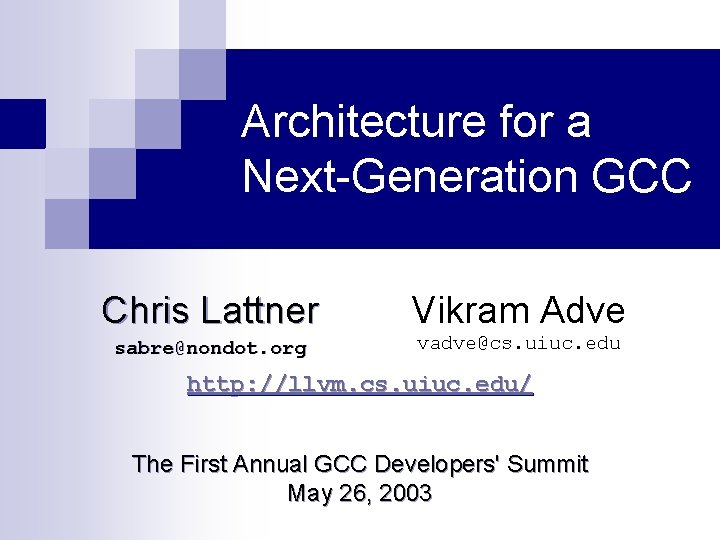 Architecture for a Next-Generation GCC

Chris Lattner
sabre@nondot.org

Vikram Adve
vadve@cs.uiuc.edu

http://llvm.cs.uiuc.edu/

The First Annual GCC Developers' Summit
May 26, 2003